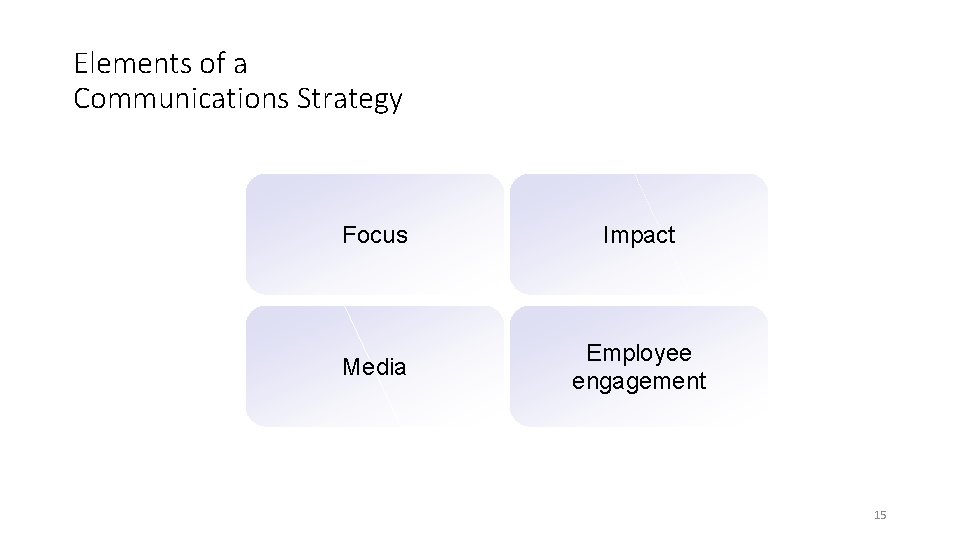 Elements of a Communications Strategy

Focus

Impact

Media

Employee engagement

15